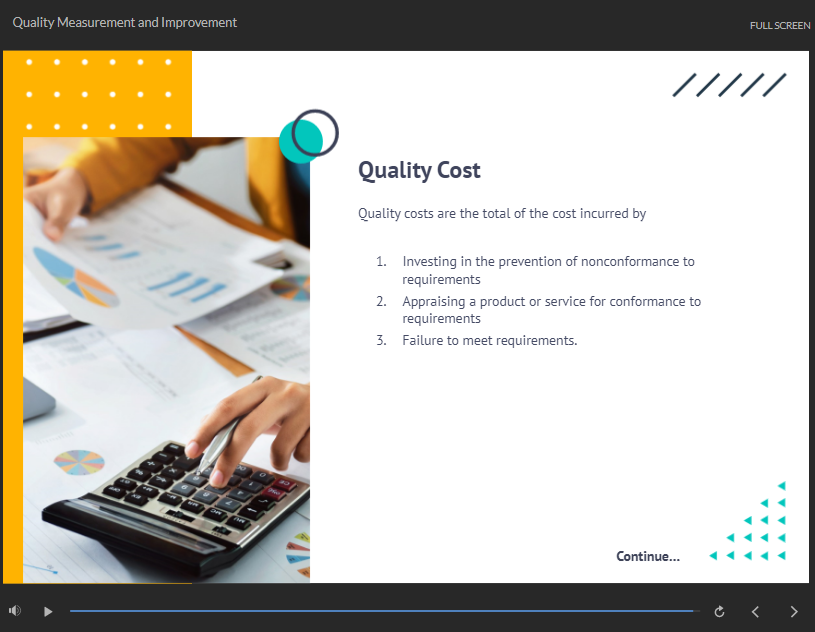 Quality Measurement and Improvement

FULL SCREEN

Quality Cost

Quality costs are the total of the cost incurred by

1. Investing in the prevention of nonconformance to requirements
2. Appraising a product or service for conformance to requirements
3. Failure to meet requirements.

Continue...